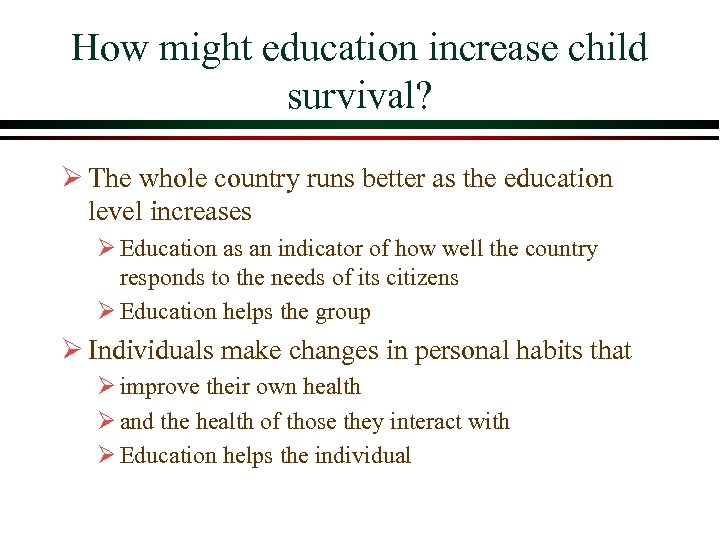 How might education increase child survival?

➢ The whole country runs better as the education level increases

➢ Education as an indicator of how well the country responds to the needs of its citizens

➢ Education helps the group

➢ Individuals make changes in personal habits that

➢ improve their own health

➢ and the health of those they interact with

➢ Education helps the individual